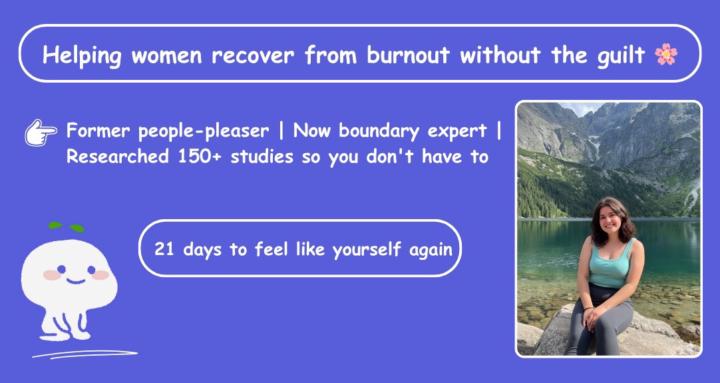 Helping women recover from burnout without the guilt 🌸

👉 Former people-pleaser | Now boundary expert | Researched 150+ studies so you don't have to

21 days to feel like yourself again